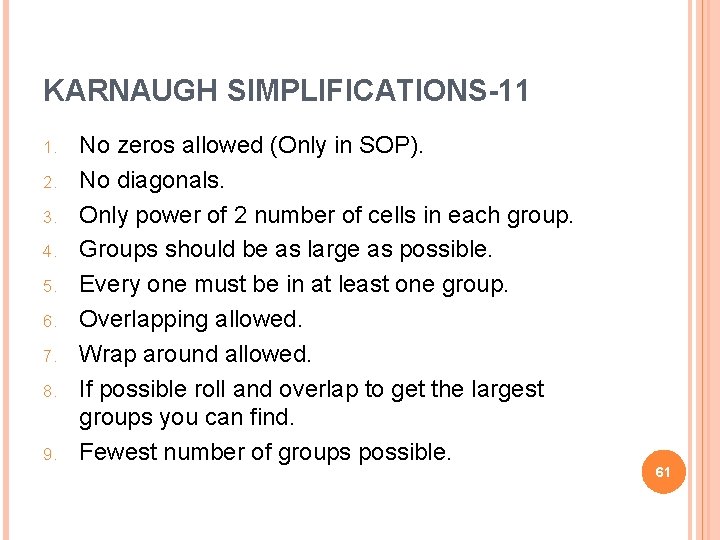 KARNAUGH SIMPLIFICATIONS-11

1. No zeros allowed (Only in SOP).
2. No diagonals.
3. Only power of 2 number of cells in each group.
4. Groups should be as large as possible.
5. Every one must be in at least one group.
6. Overlapping allowed.
7. Wrap around allowed.
8. If possible roll and overlap to get the largest groups you can find.
9. Fewest number of groups possible.

61